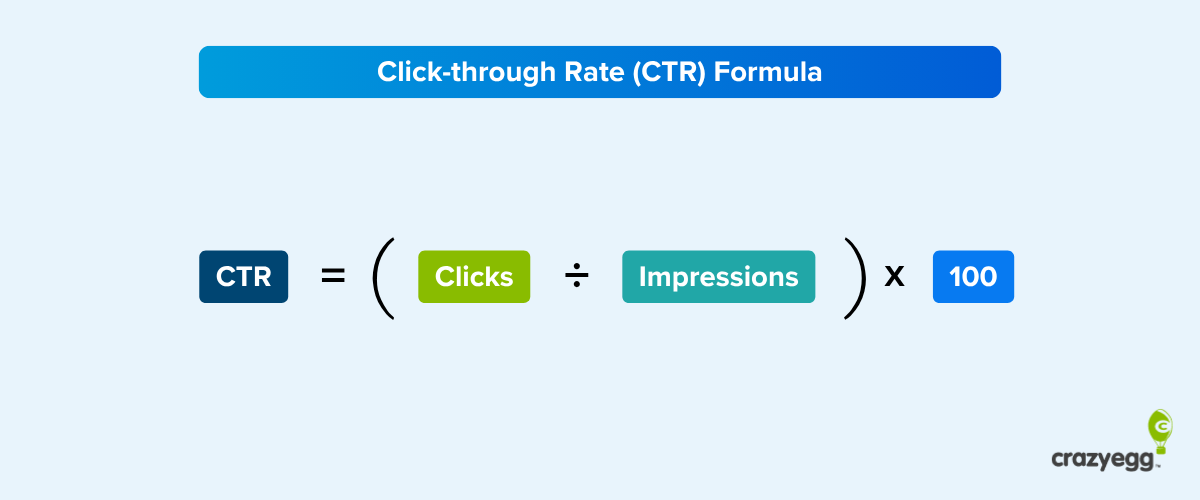 Click-through Rate (CTR) Formula

CTR = ( Clicks ÷ Impressions ) x 100

crazyegg